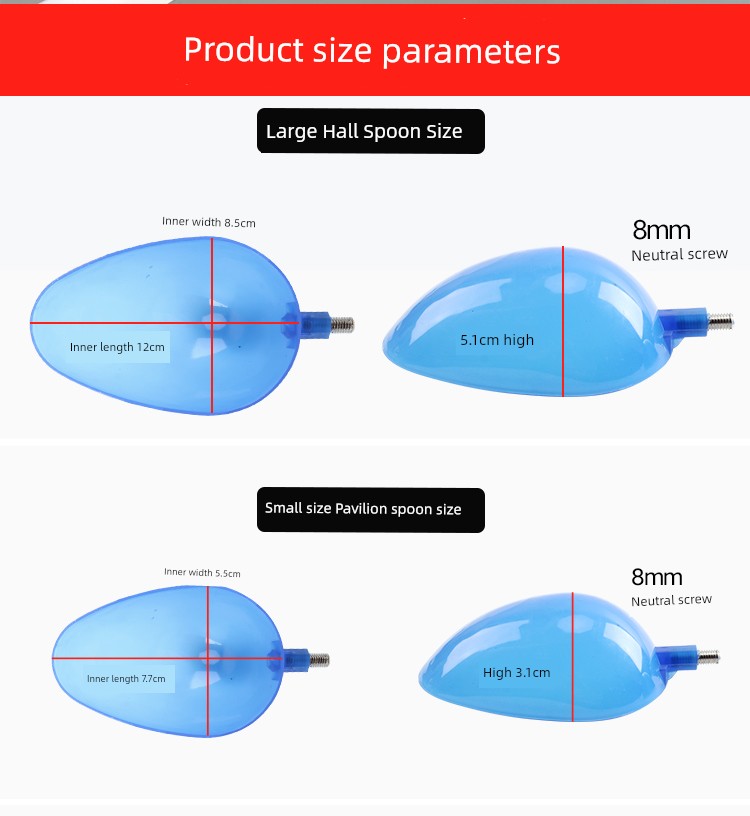 Product size parameters

Large Hall Spoon Size

Inner width 8.5cm

Inner length 12cm

8mm
Neutral screw

5.1cm high

Small size Pavilion spoon size

Inner width 5.5cm

Inner length 7.7cm

8mm
Neutral screw

High 3.1cm